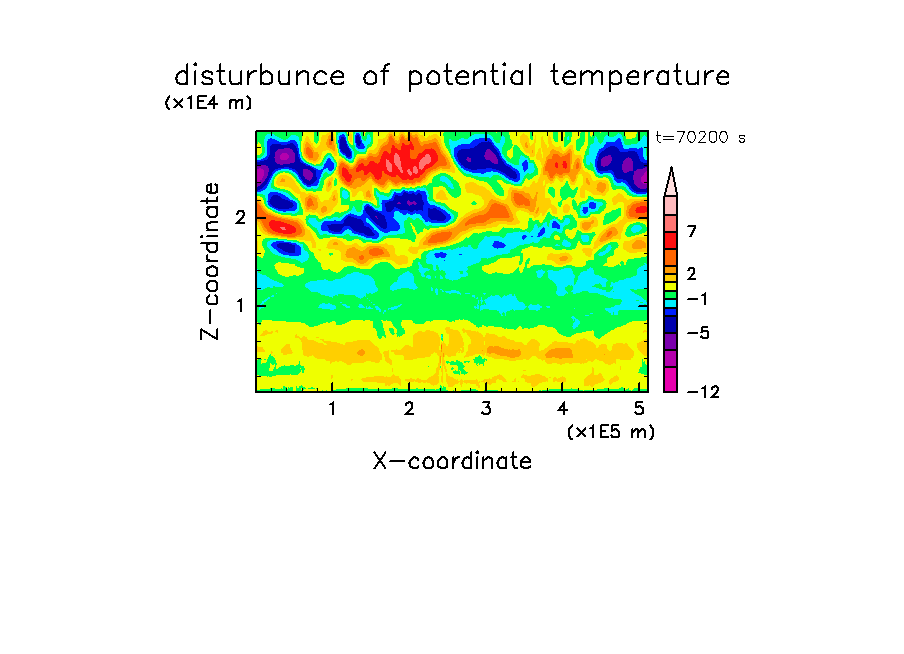 disturbunce of potential temperature
(x1E4 m)

t=70200 s

Z-coordinate

2

1

7
2
−1
−5
−12

1 2 3 4 5
(x1E5 m)
X-coordinate